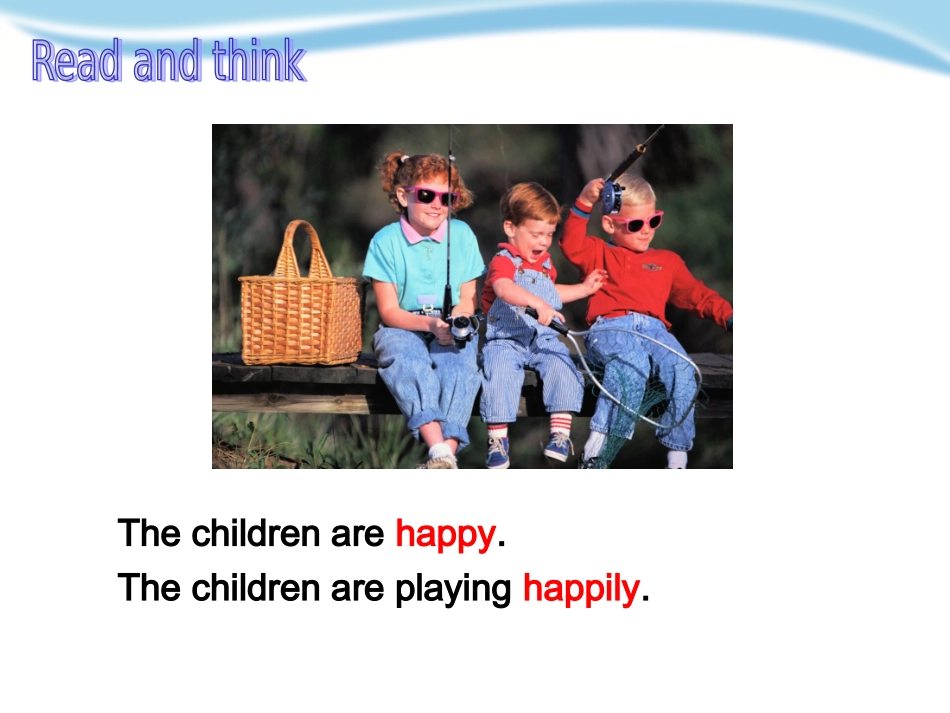 Read and think

The children are happy.

The children are playing happily.